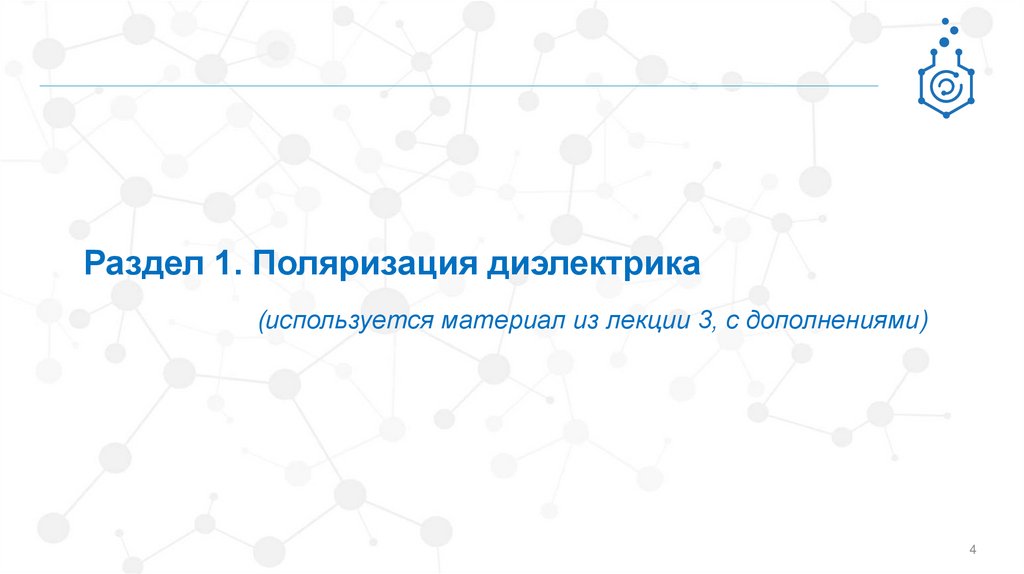 Раздел 1. Поляризация диэлектрика

(используется материал из лекции 3, с дополнениями)

4